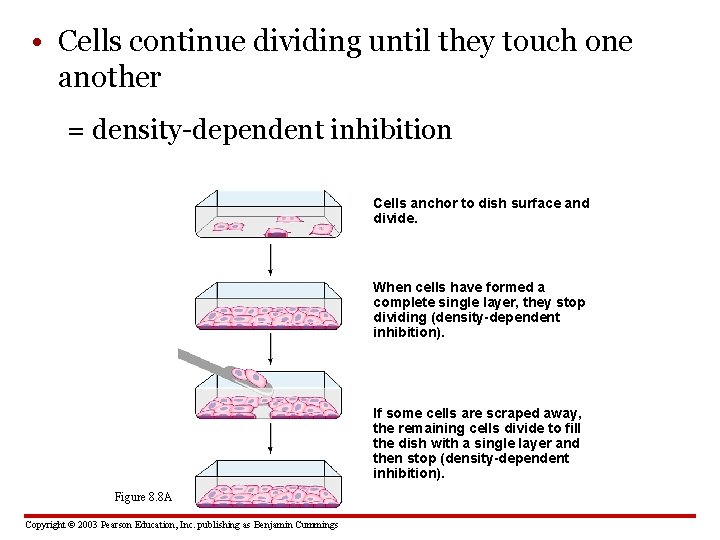 • Cells continue dividing until they touch one another

= density-dependent inhibition

Cells anchor to dish surface and divide.

When cells have formed a complete single layer, they stop dividing (density-dependent inhibition).

If some cells are scraped away, the remaining cells divide to fill the dish with a single layer and then stop (density-dependent inhibition).

Figure 8.8A

Copyright © 2003 Pearson Education, Inc. publishing as Benjamin Cummings